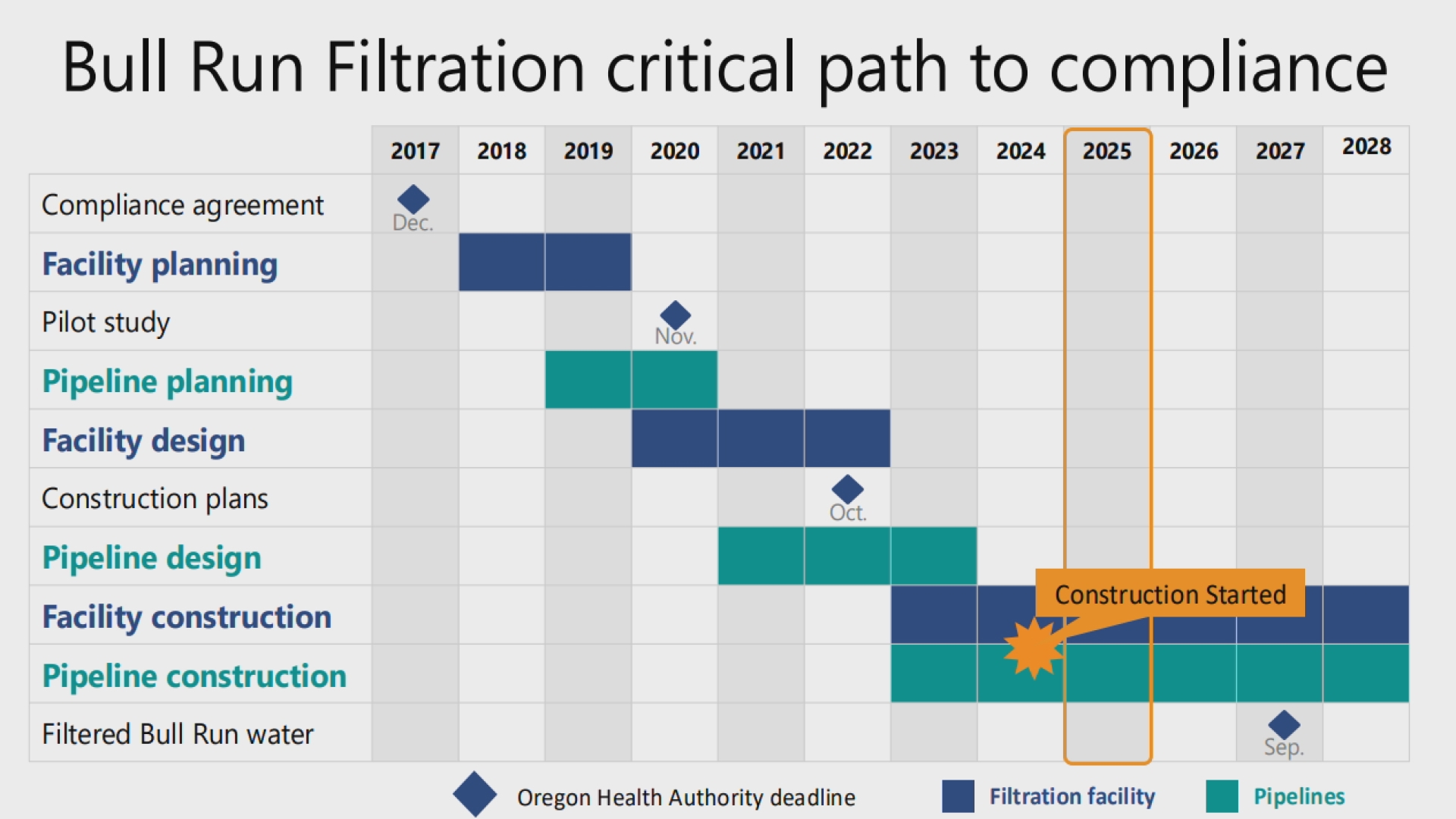 Bull Run Filtration critical path to compliance

| | 2017 | 2018 | 2019 | 2020 | 2021 | 2022 | 2023 | 2024 | 2025 | 2026 | 2027 | 2028 |
|---|---|---|---|---|---|---|---|---|---|---|---|---|
| Compliance agreement | Dec. | | | | | | | | | | | |
| Facility planning | | | | | | | | | | | | |
| Pilot study | | | | Nov. | | | | | | | | |
| Pipeline planning | | | | | | | | | | | | |
| Facility design | | | | | | | | | | | | |
| Construction plans | | | | | | Oct. | | | | | | |
| Pipeline design | | | | | | | | | | | | |
| Facility construction | | | | | | | | | | | | |
| Pipeline construction | | | | | | | | | | | | |
| Filtered Bull Run water | | | | | | | | | | | Sep. | |

Construction Started

Oregon Health Authority deadline
Filtration facility
Pipelines